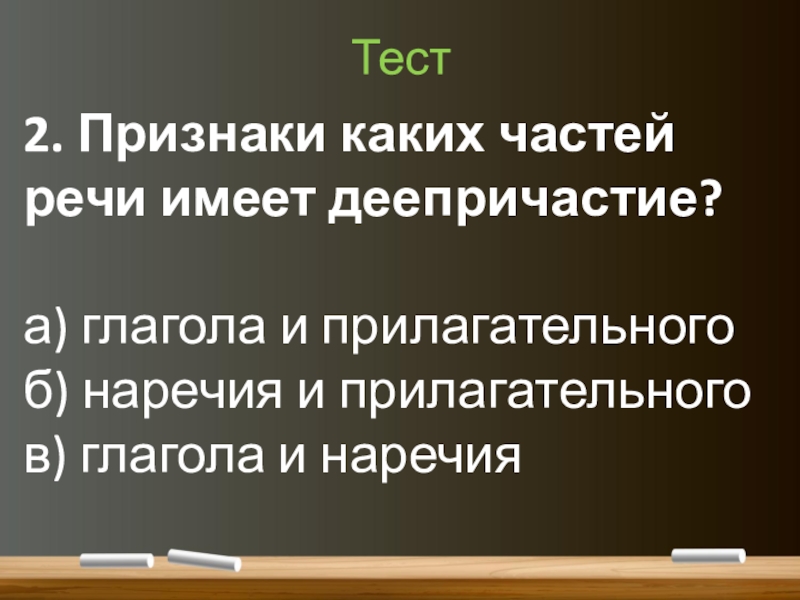 Тест

2. Признаки каких частей речи имеет деепричастие?

а) глагола и прилагательного
б) наречия и прилагательного
в) глагола и наречия